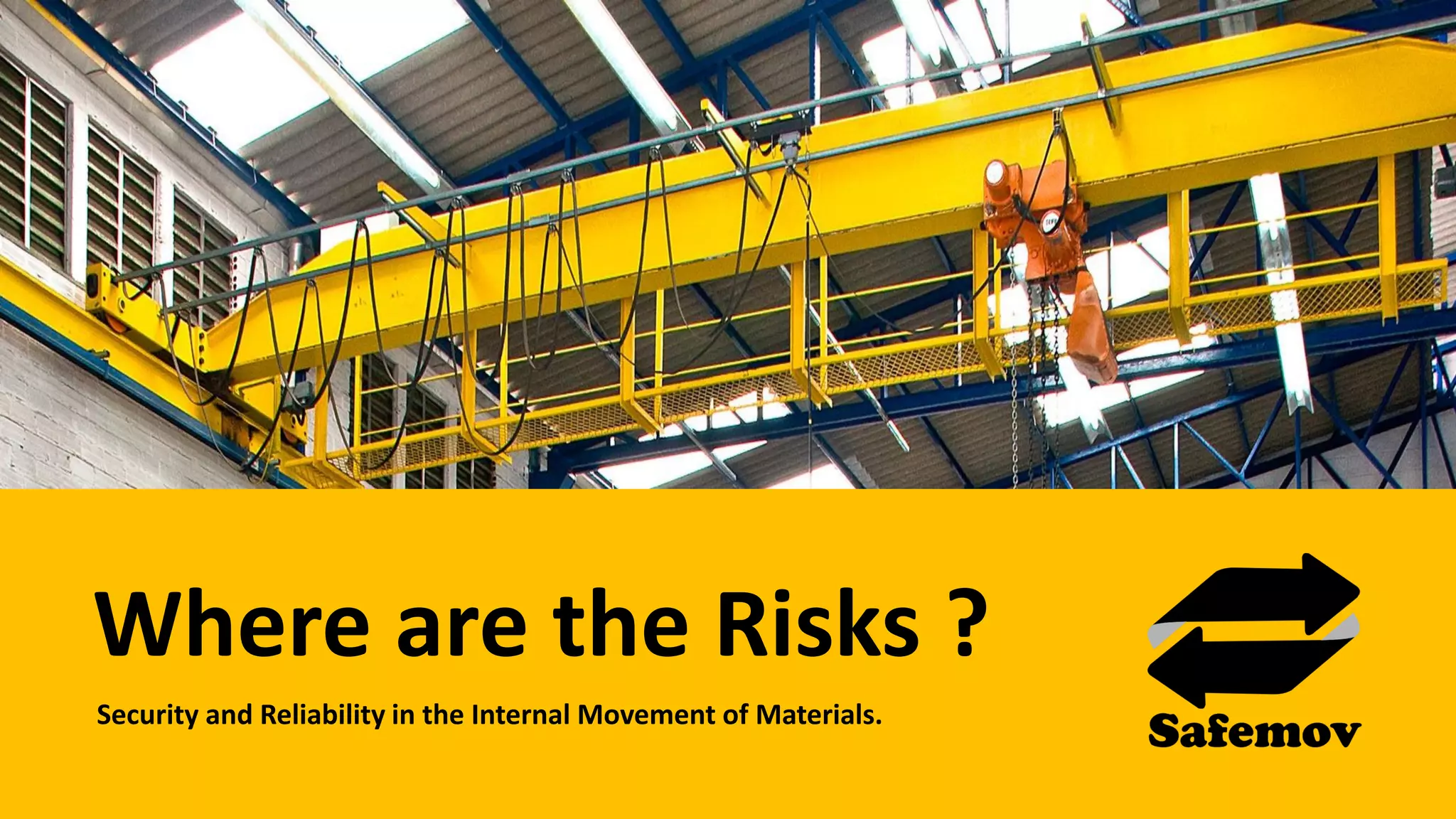 Where are the Risks ?

Security and Reliability in the Internal Movement of Materials.

Safemov